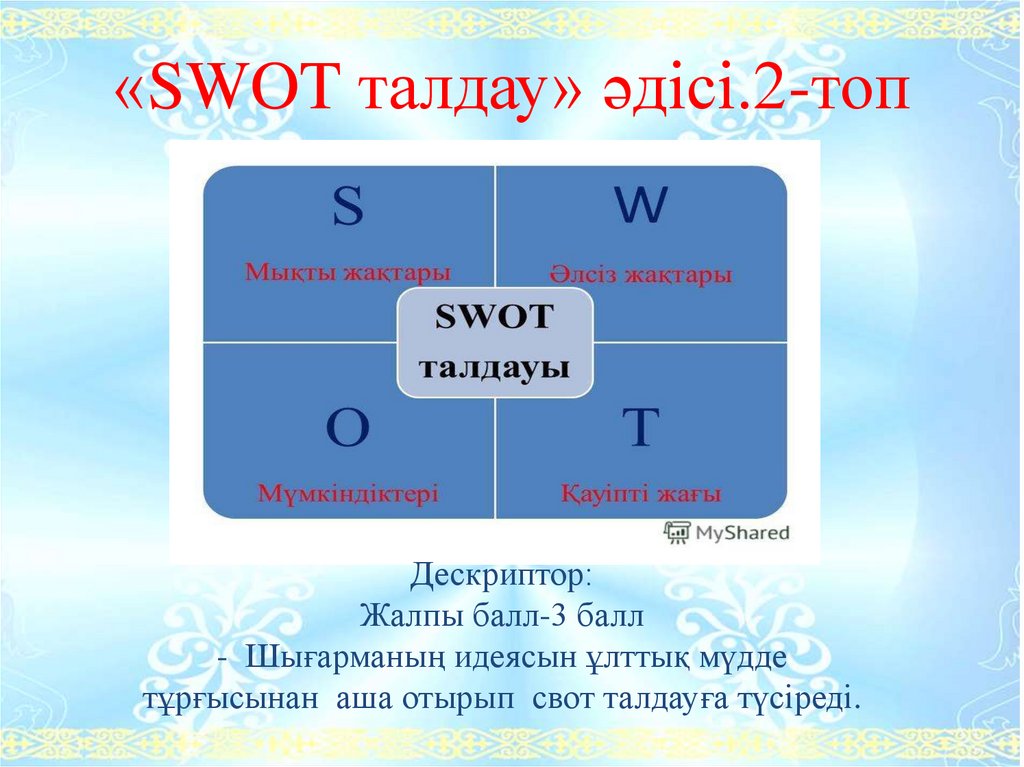 «SWOT талдау» әдісі.2-топ

S
Мықты жақтары

W
Әлсіз жақтары

SWOT талдауы

O
Мүмкіндіктері

T
Қауіпті жағы

MyShared

Дескриптор:
Жалпы балл-3 балл
- Шығарманың идеясын ұлттық мүдде тұрғысынан аша отырып свот талдауға түсіреді.